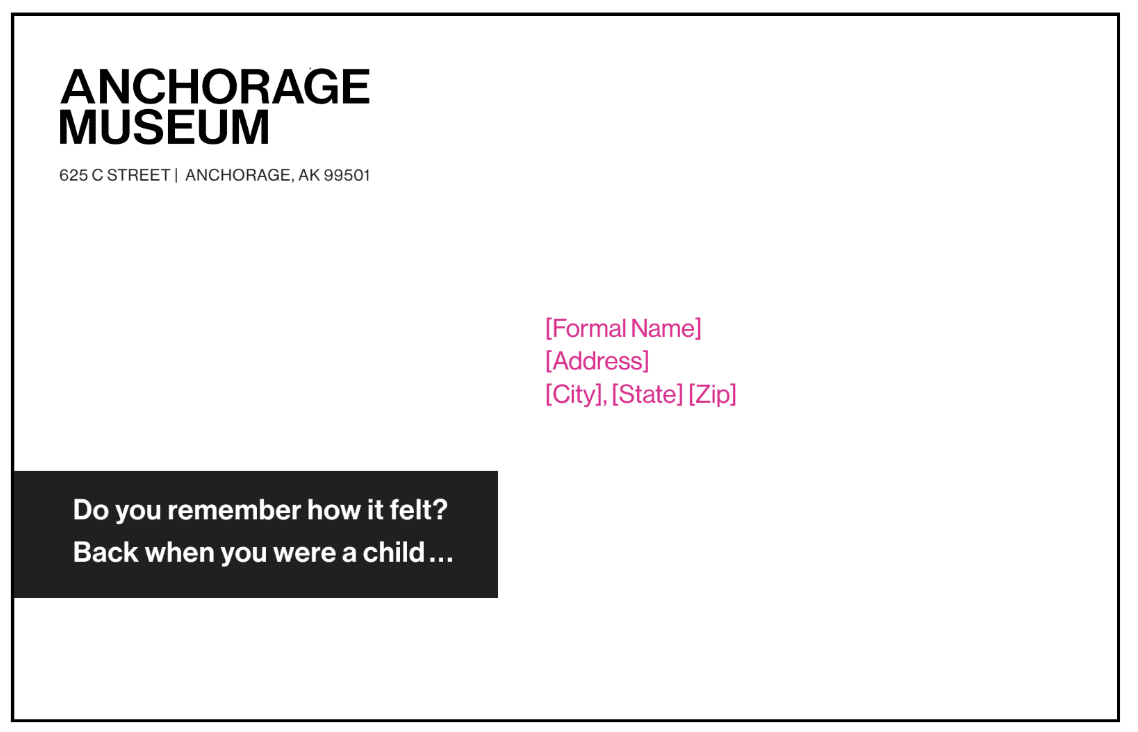 ANCHORAGE
MUSEUM

625 C STREET | ANCHORAGE, AK 99501

[Formal Name]
[Address]
[City], [State] [Zip]

Do you remember how it felt?
Back when you were a child…